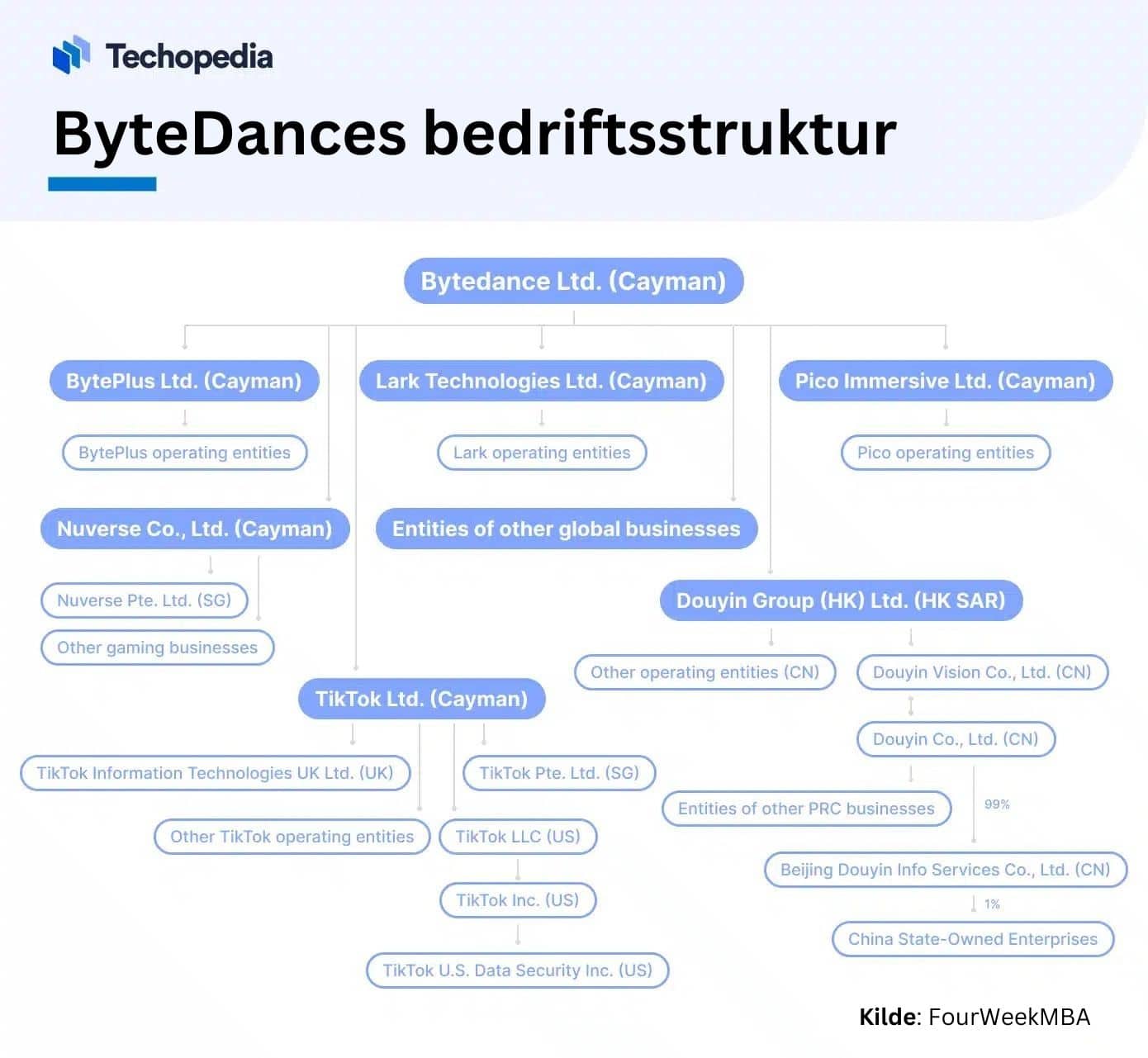 Techopedia

ByteDances bedriftsstruktur

Bytedance Ltd. (Cayman)

BytePlus Ltd. (Cayman)

BytePlus operating entities

Lark Technologies Ltd. (Cayman)

Lark operating entities

Pico Immersive Ltd. (Cayman)

Pico operating entities

Nuverse Co., Ltd. (Cayman)

Nuverse Pte. Ltd. (SG)

Other gaming businesses

Entities of other global businesses

Douyin Group (HK) Ltd. (HK SAR)

Other operating entities (CN)

Douyin Vision Co., Ltd. (CN)

Douyin Co., Ltd. (CN)

Entities of other PRC businesses

99%

Beijing Douyin Info Services Co., Ltd. (CN)

1%

China State-Owned Enterprises

TikTok Ltd. (Cayman)

TikTok Information Technologies UK Ltd. (UK)

TikTok Pte. Ltd. (SG)

Other TikTok operating entities

TikTok LLC (US)

TikTok Inc. (US)

TikTok U.S. Data Security Inc. (US)

Kilde: FourWeekMBA